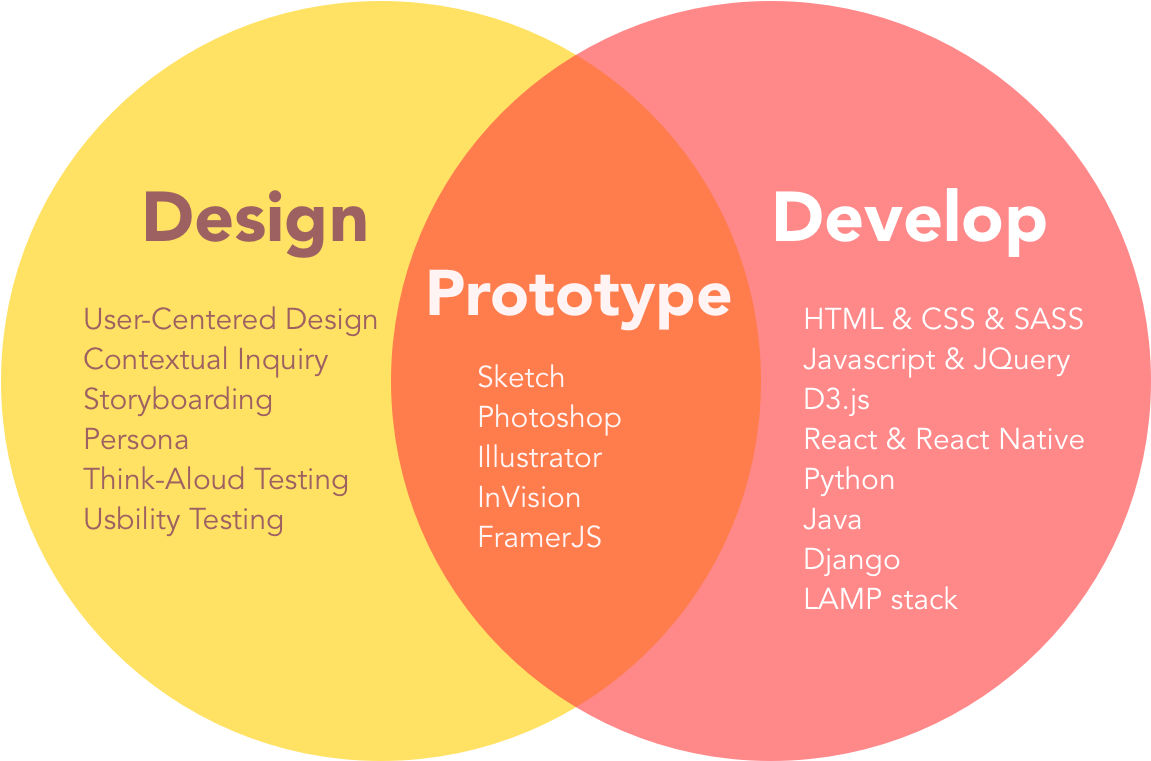 Design

User-Centered Design
Contextual Inquiry
Storyboarding
Persona
Think-Aloud Testing
Usbility Testing

Prototype

Sketch
Photoshop
Illustrator
InVision
FramerJS

Develop

HTML & CSS & SASS
Javascript & JQuery
D3.js
React & React Native
Python
Java
Django
LAMP stack